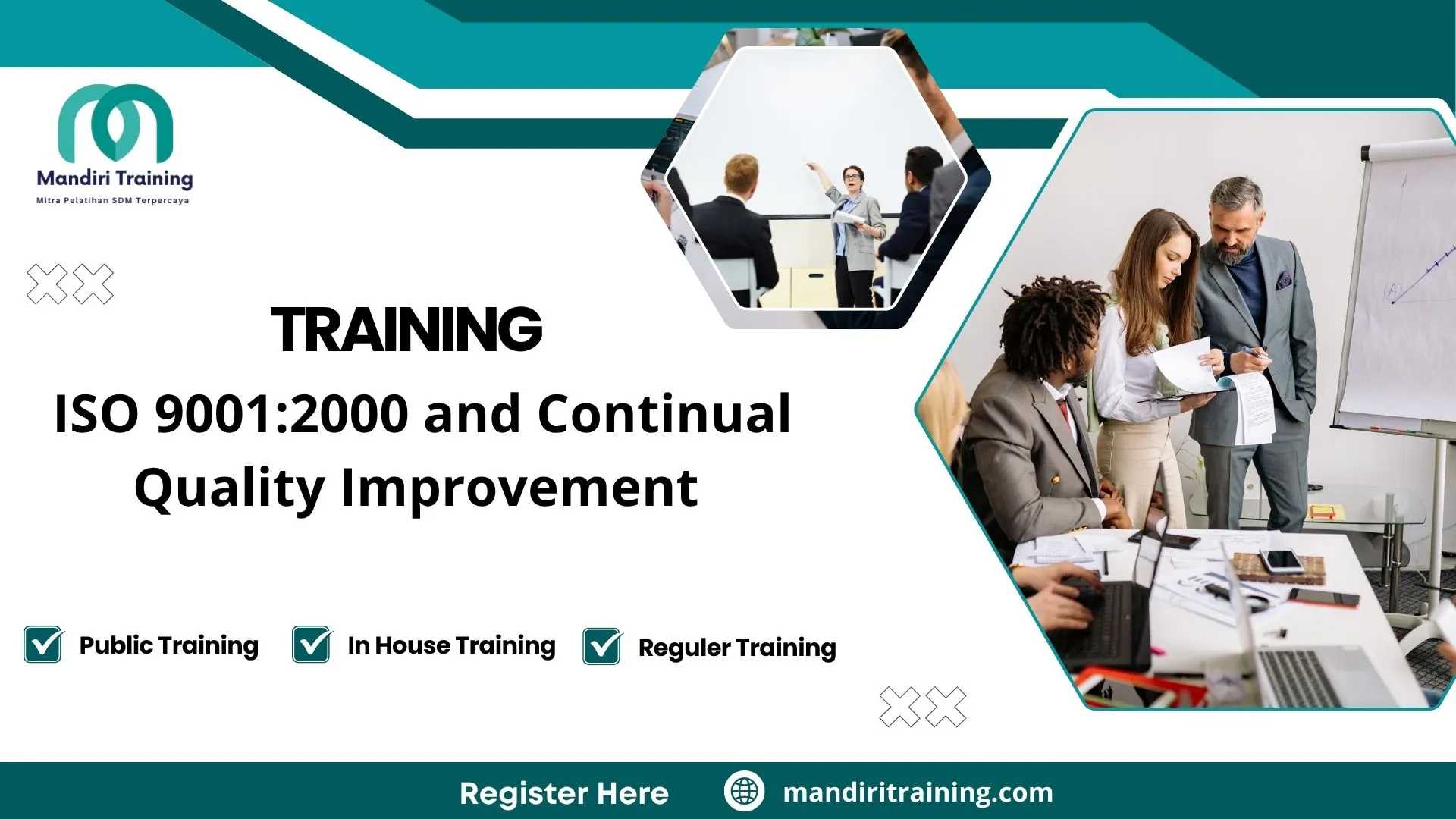 Mandiri Training
Mitra Pelatihan SDM Terpercaya

TRAINING
ISO 9001:2000 and Continual Quality Improvement

Public Training
In House Training
Reguler Training

Register Here
mandiritraining.com